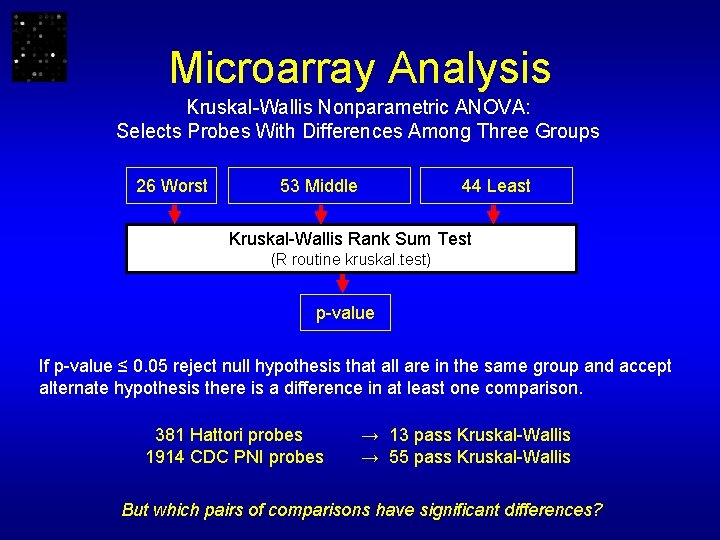 Microarray Analysis

Kruskal-Wallis Nonparametric ANOVA:
Selects Probes With Differences Among Three Groups

26 Worst

53 Middle

44 Least

Kruskal-Wallis Rank Sum Test
(R routine kruskal.test)

p-value

If p-value ≤ 0.05 reject null hypothesis that all are in the same group and accept alternate hypothesis there is a difference in at least one comparison.

381 Hattori probes → 13 pass Kruskal-Wallis
1914 CDC PNI probes → 55 pass Kruskal-Wallis

But which pairs of comparisons have significant differences?